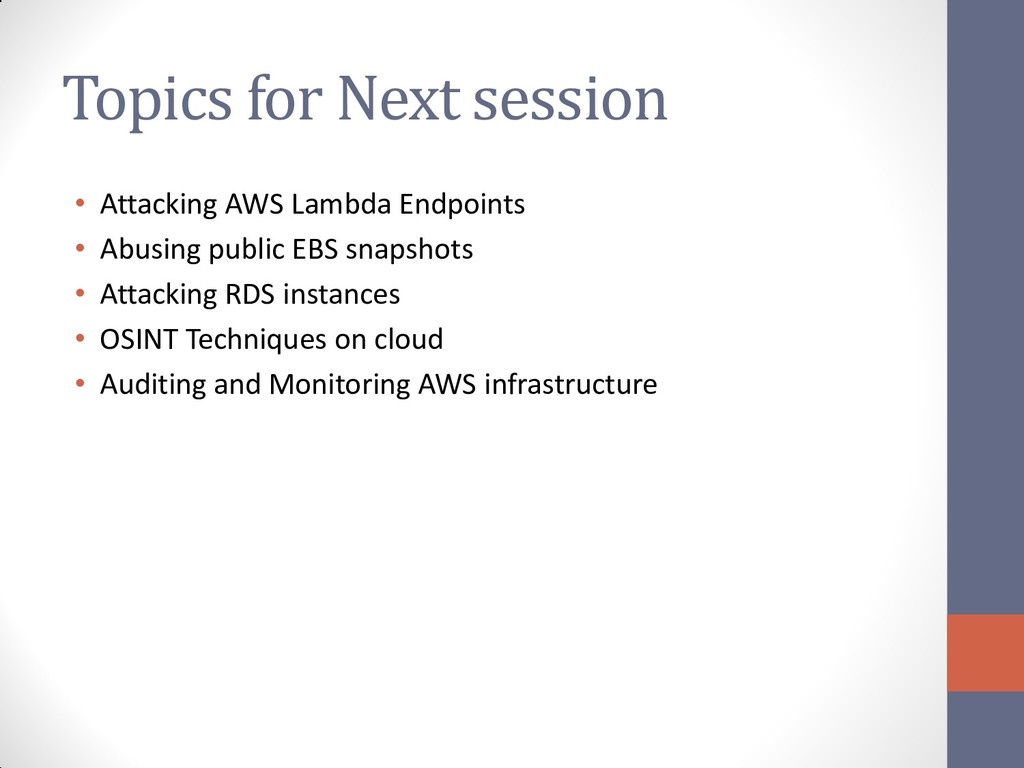 Topics for Next session

• Attacking AWS Lambda Endpoints
• Abusing public EBS snapshots
• Attacking RDS instances
• OSINT Techniques on cloud
• Auditing and Monitoring AWS infrastructure